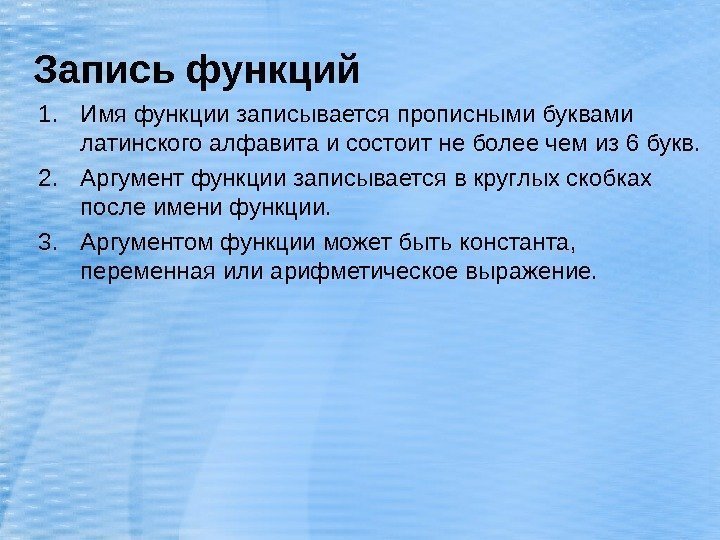 Запись функций

1. Имя функции записывается прописными буквами латинского алфавита и состоит не более чем из 6 букв.
2. Аргумент функции записывается в круглых скобках после имени функции.
3. Аргументом функции может быть константа, переменная или арифметическое выражение.